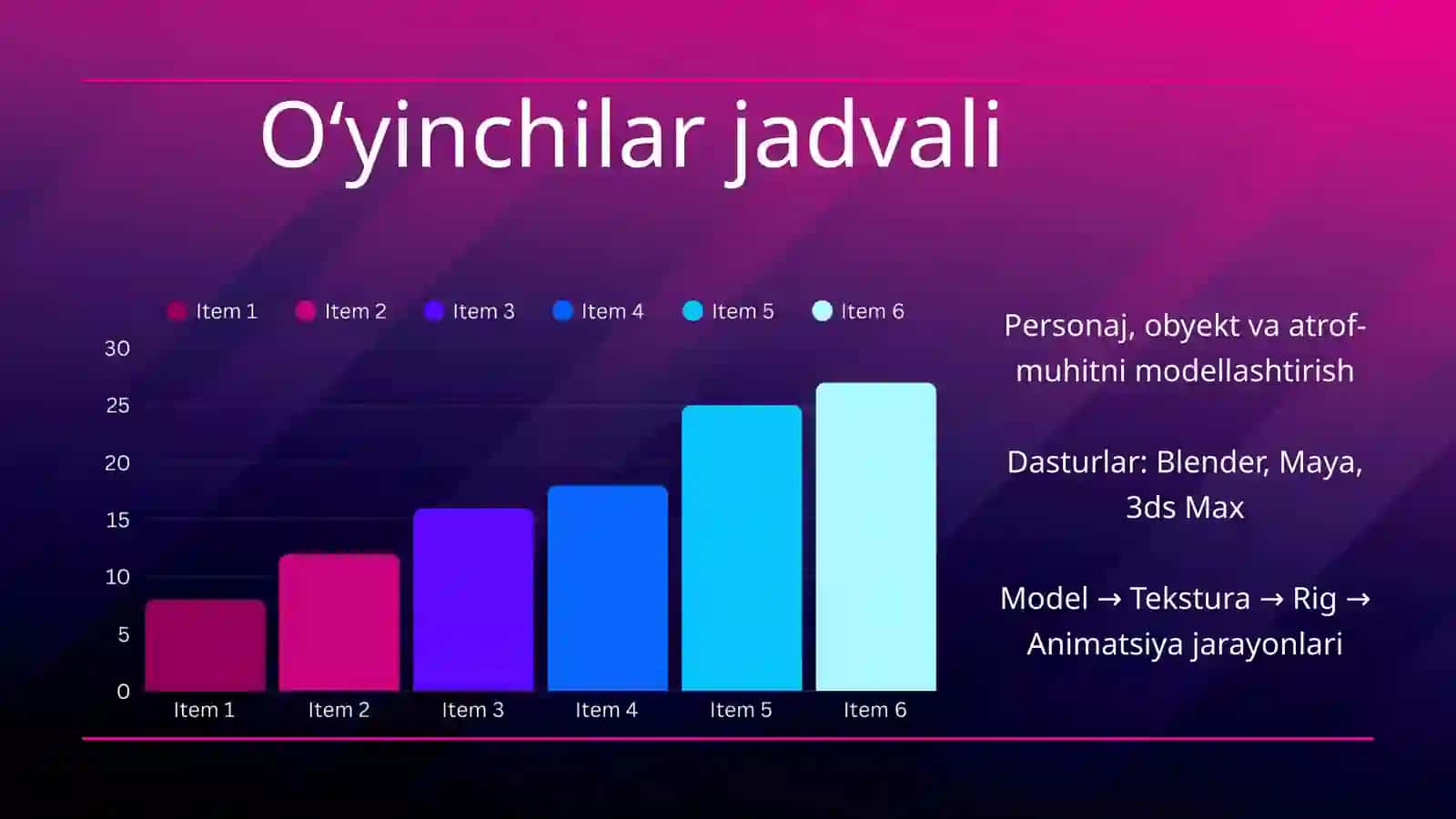 O‘yinchilar jadvali

Item 1 Item 2 Item 3 Item 4 Item 5 Item 6

30
25
20
15
10
5
0

Item 1 Item 2 Item 3 Item 4 Item 5 Item 6

Personaj, obyekt va atrof-muhitni modellashtirish

Dasturlar: Blender, Maya, 3ds Max

Model → Tekstura → Rig → Animatsiya jarayonlari